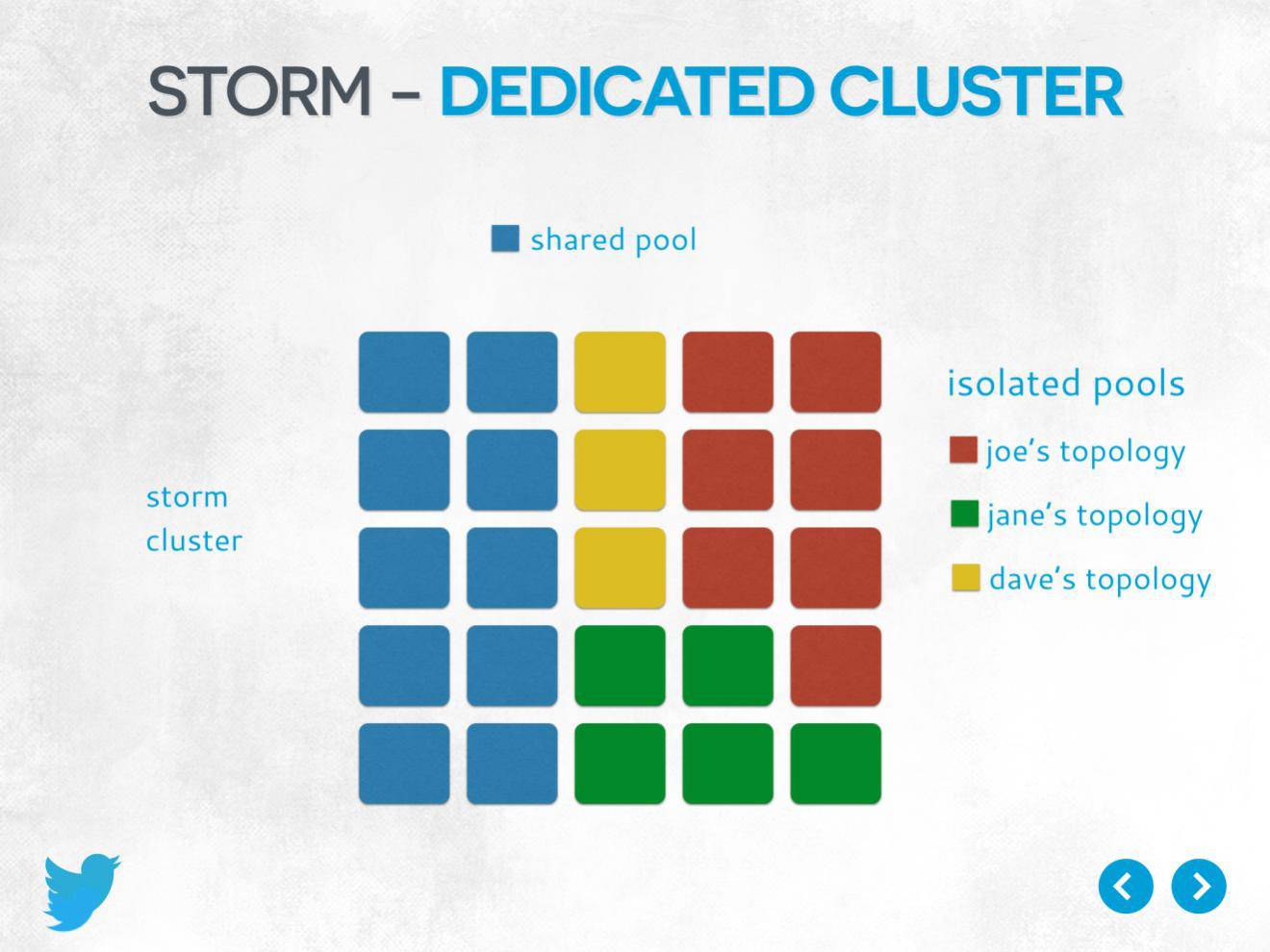 STORM - DEDICATED CLUSTER

shared pool

storm cluster

isolated pools

joe's topology

jane's topology

dave's topology